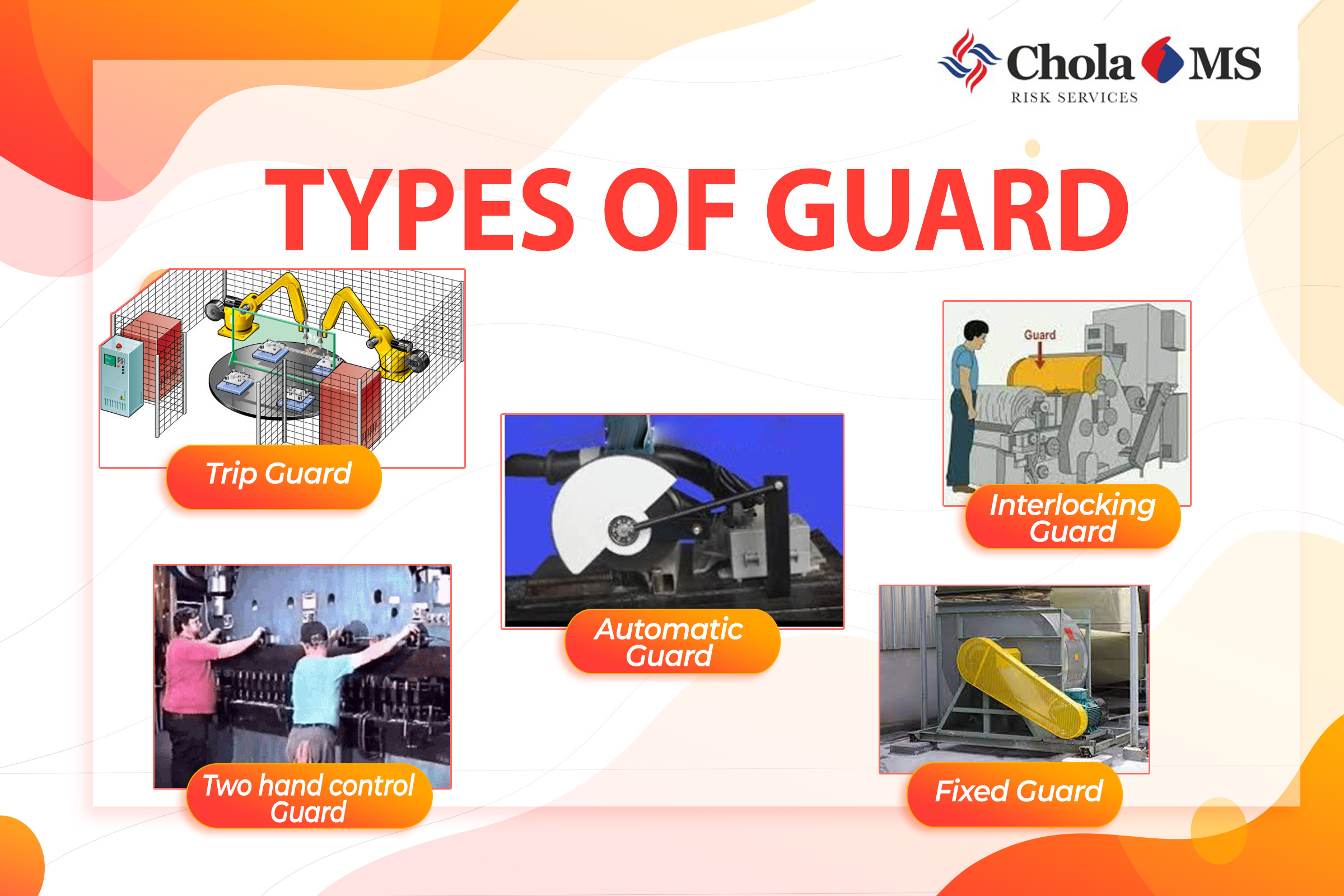 Chola MS
RISK SERVICES

TYPES OF GUARD

Trip Guard

Guard

Interlocking Guard

Automatic Guard

Two hand control Guard

Fixed Guard